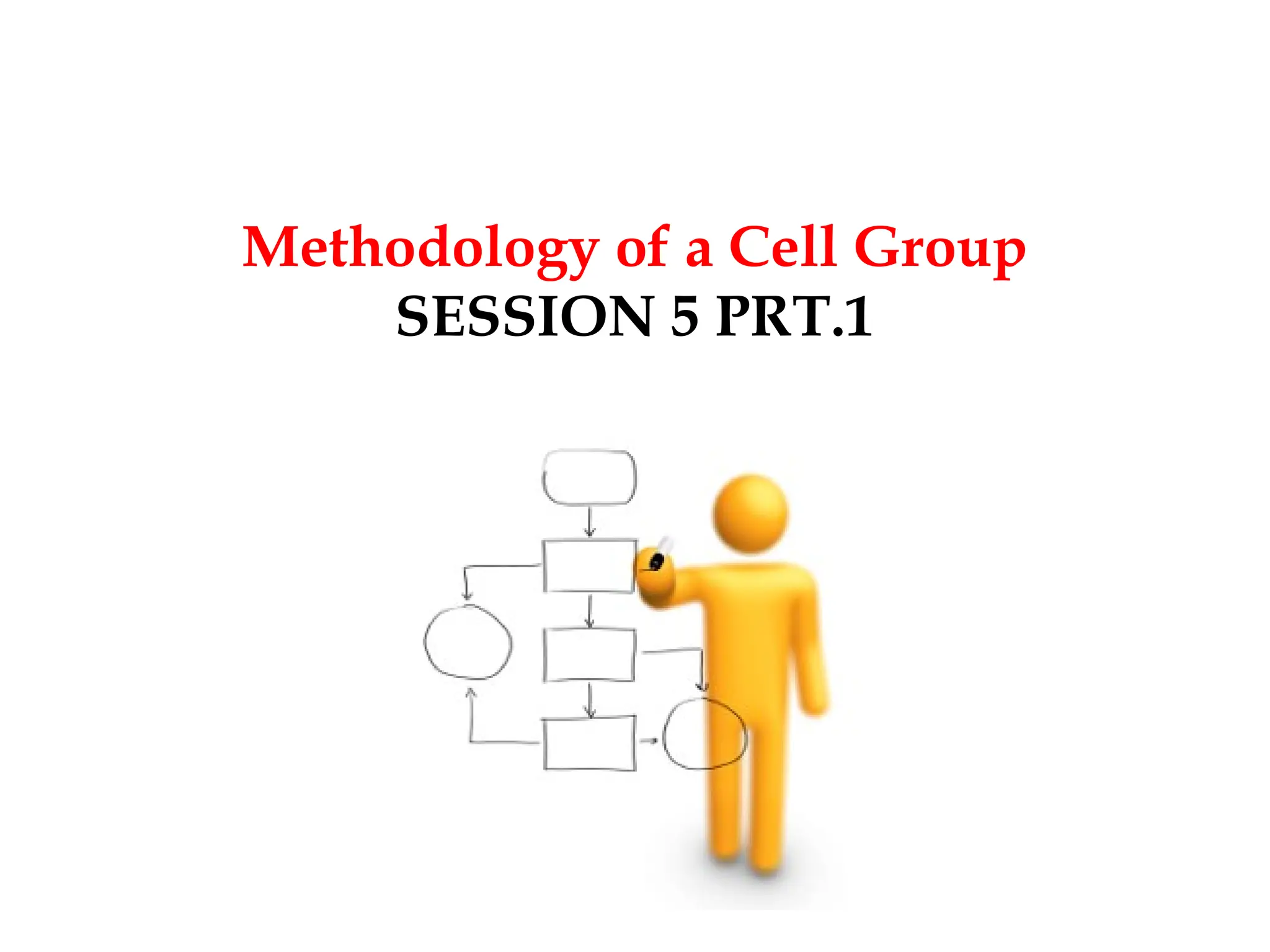 Methodology of a Cell Group
SESSION 5 PRT.1